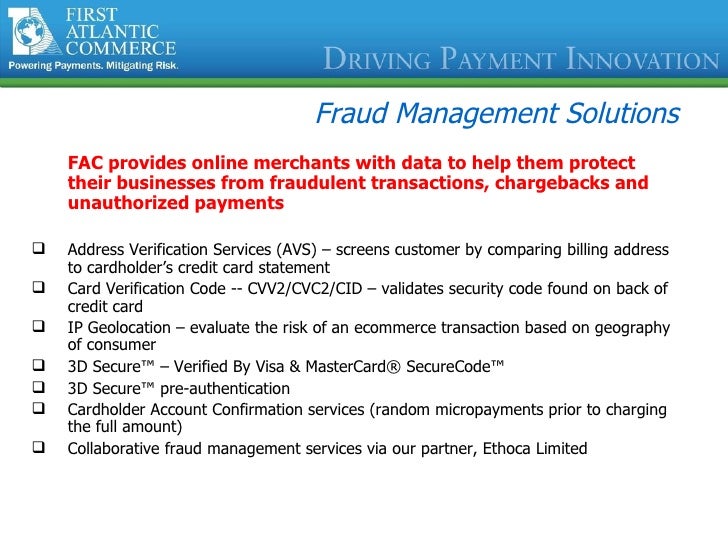 FIRST ATLANTIC COMMERCE
Powering Payments. Mitigating Risk.

DRIVING PAYMENT INNOVATION

Fraud Management Solutions

FAC provides online merchants with data to help them protect their businesses from fraudulent transactions, chargebacks and unauthorized payments

❑ Address Verification Services (AVS) – screens customer by comparing billing address to cardholder's credit card statement
❑ Card Verification Code -- CVV2/CVC2/CID – validates security code found on back of credit card
❑ IP Geolocation – evaluate the risk of an ecommerce transaction based on geography of consumer
❑ 3D Secure™ – Verified By Visa & MasterCard® SecureCode™
❑ 3D Secure™ pre-authentication
❑ Cardholder Account Confirmation services (random micropayments prior to charging the full amount)
❑ Collaborative fraud management services via our partner, Ethoca Limited